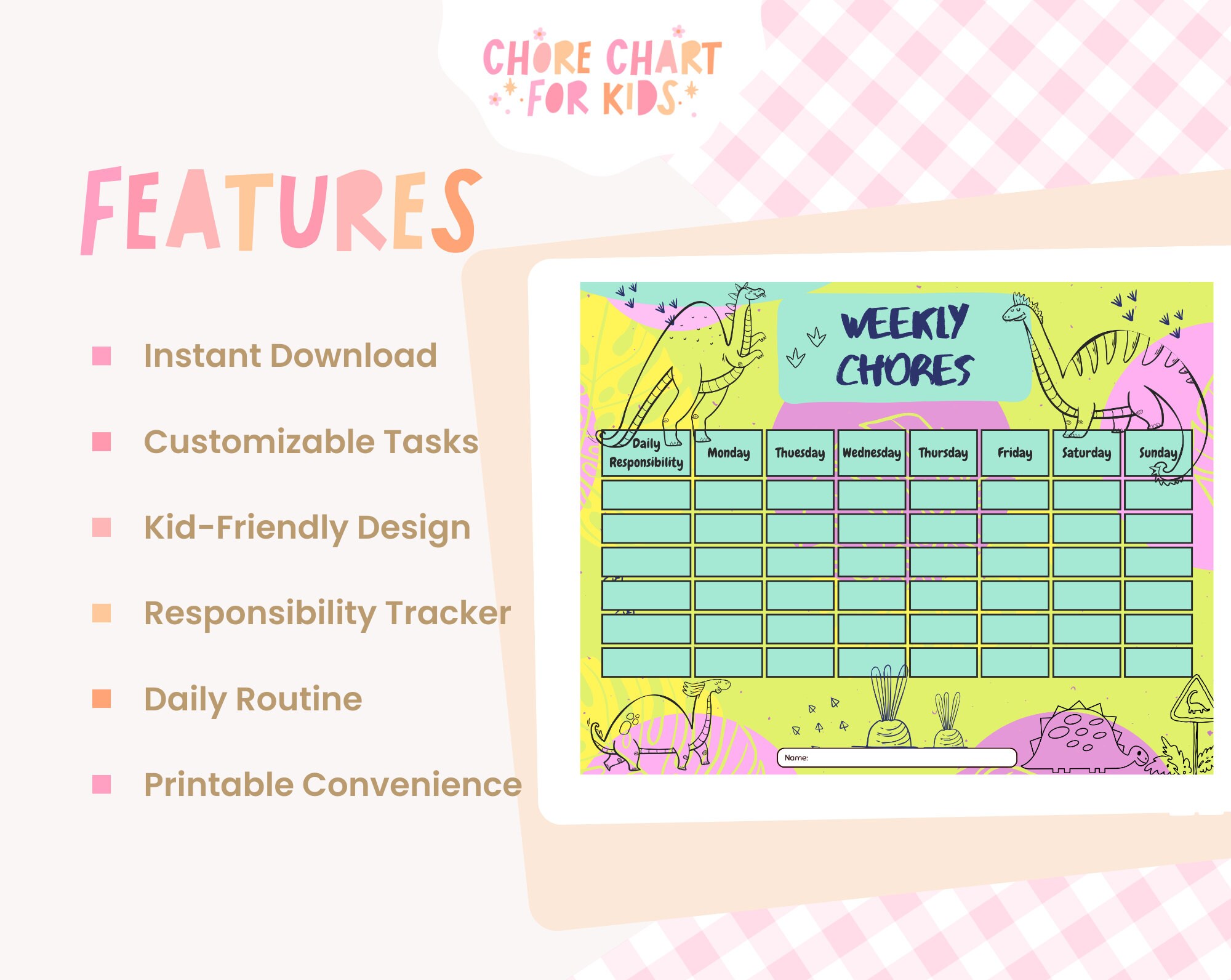 CHORE CHART FOR KIDS

FEATURES

Instant Download

Customizable Tasks

Kid-Friendly Design

Responsibility Tracker

Daily Routine

Printable Convenience

WEEKLY CHORES

| Daily Responsibility | Monday | Thuesday | Wednesday | Thursday | Friday | Saturday | Sunday |
|---|---|---|---|---|---|---|---|
| | | | | | | | |
| | | | | | | | |
| | | | | | | | |
| | | | | | | | |
| | | | | | | | |
| | | | | | | | |

Name: